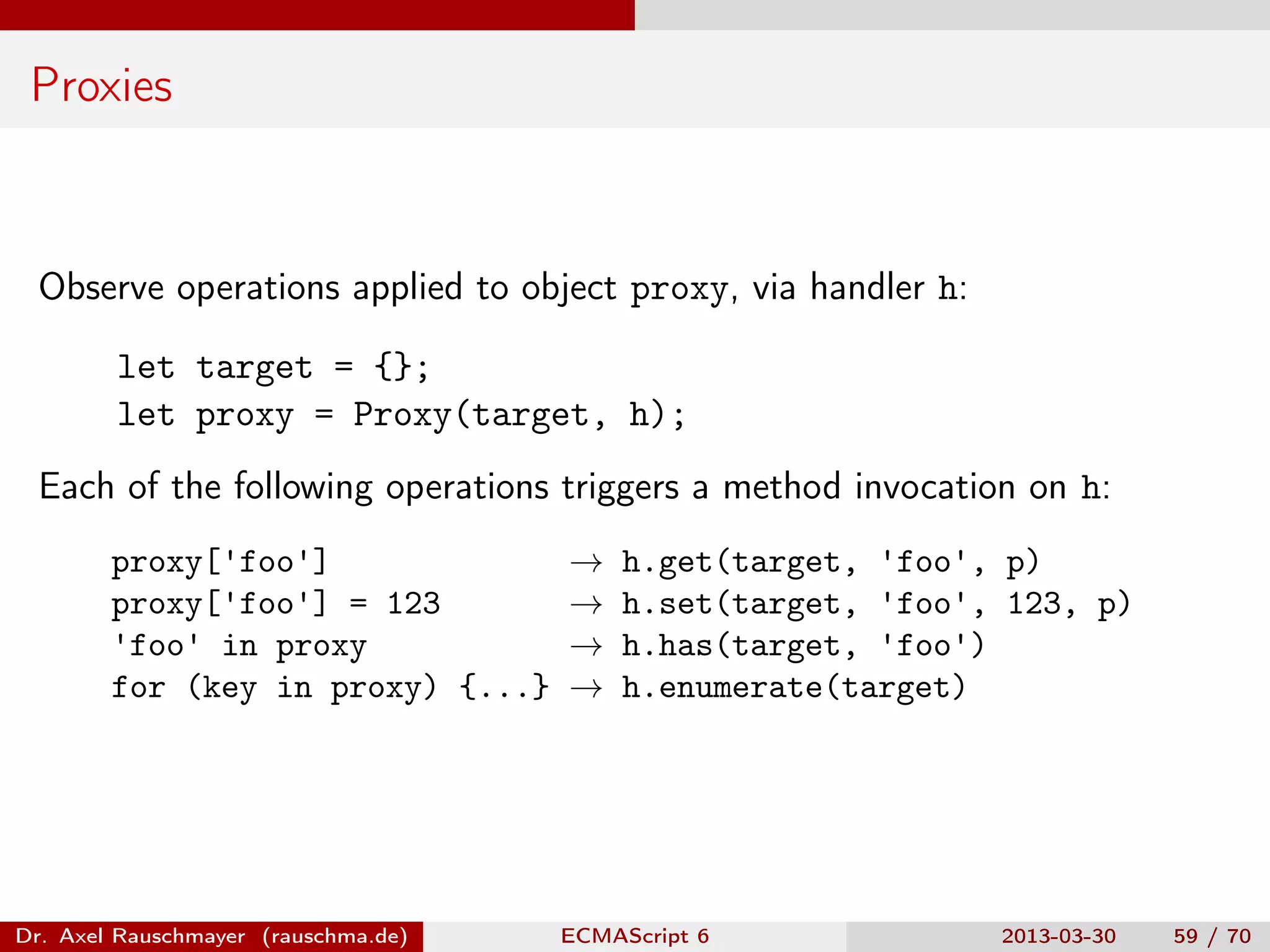 Proxies

Observe operations applied to object proxy, via handler h:

let target = {};
let proxy = Proxy(target, h);

Each of the following operations triggers a method invocation on h:

proxy['foo'] → h.get(target, 'foo', p)
proxy['foo'] = 123 → h.set(target, 'foo', 123, p)
'foo' in proxy → h.has(target, 'foo')
for (key in proxy) {...} → h.enumerate(target)

Dr. Axel Rauschmayer (rauschma.de) ECMAScript 6 2013-03-30 59 / 70